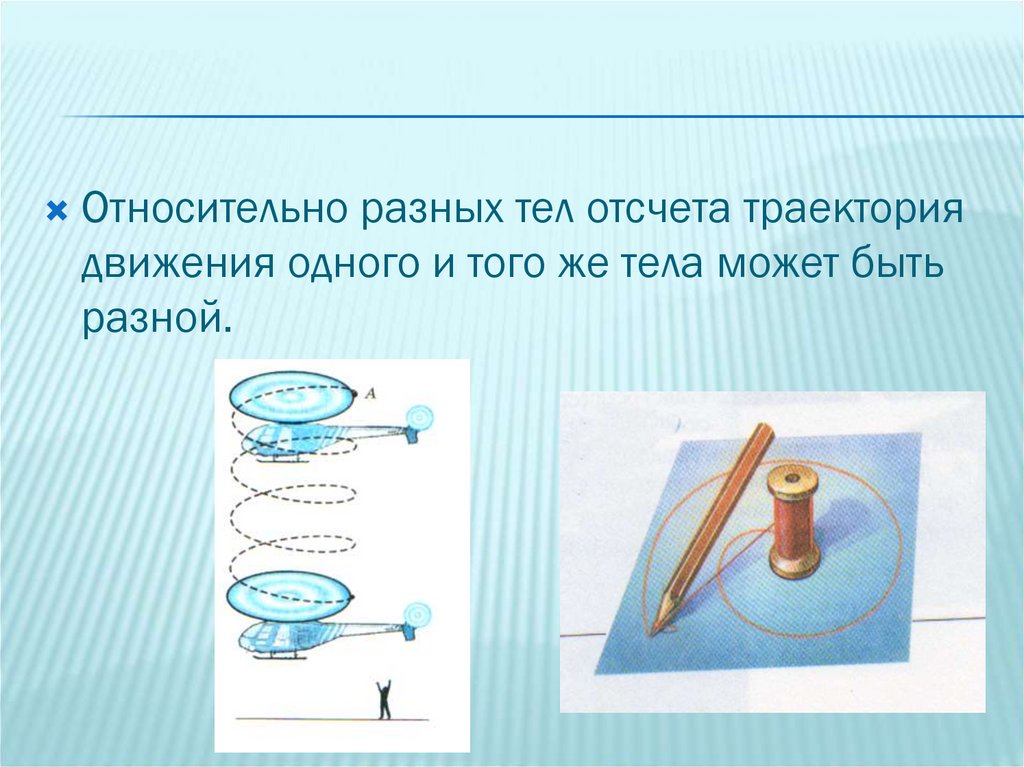 Относительно разных тел отсчета траектория движения одного и того же тела может быть разной.

A